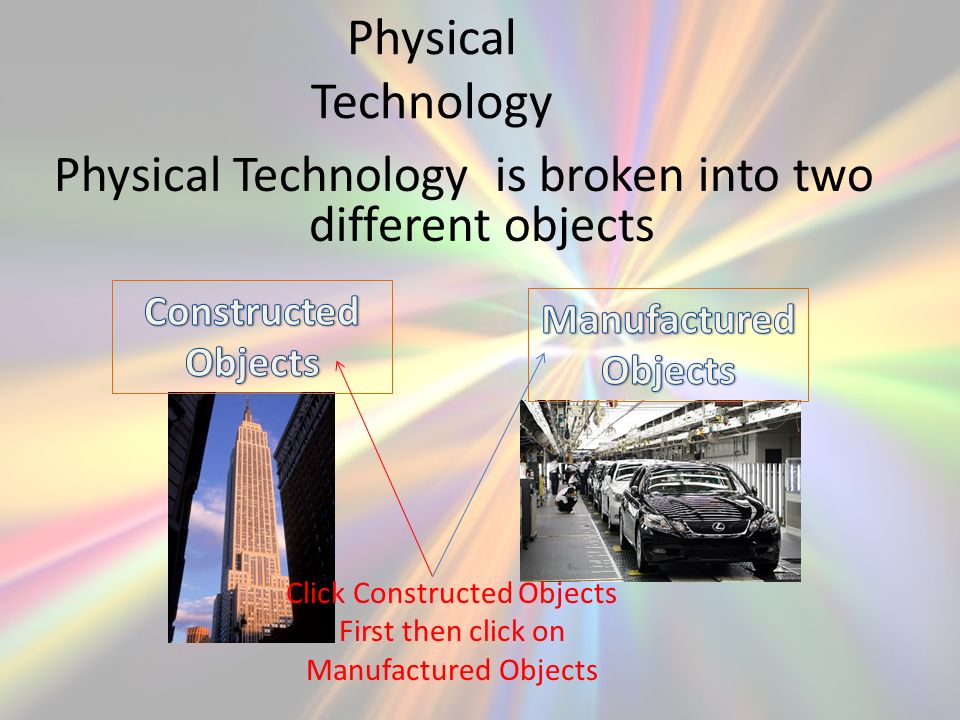 Physical Technology

Physical Technology is broken into two different objects

Constructed Objects

Manufactured Objects

Click Constructed Objects First then click on Manufactured Objects